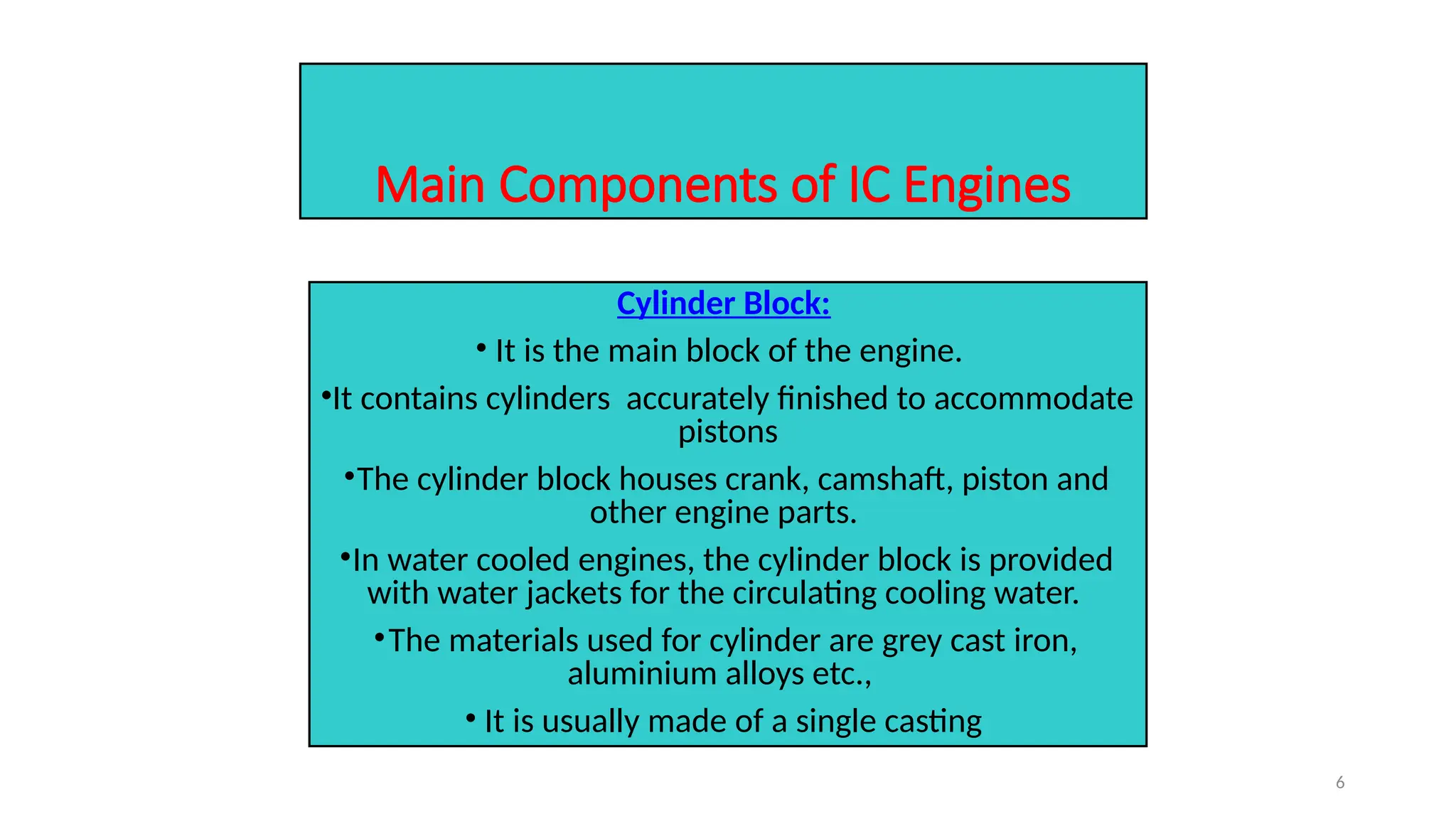 Main Components of IC Engines

Cylinder Block:

• It is the main block of the engine.

•It contains cylinders  accurately finished to accommodate pistons

•The cylinder block houses crank, camshaft, piston and other engine parts.

•In water cooled engines, the cylinder block is provided with water jackets for the circulating cooling water.

•The materials used for cylinder are grey cast iron, aluminium alloys etc.,

• It is usually made of a single casting

6